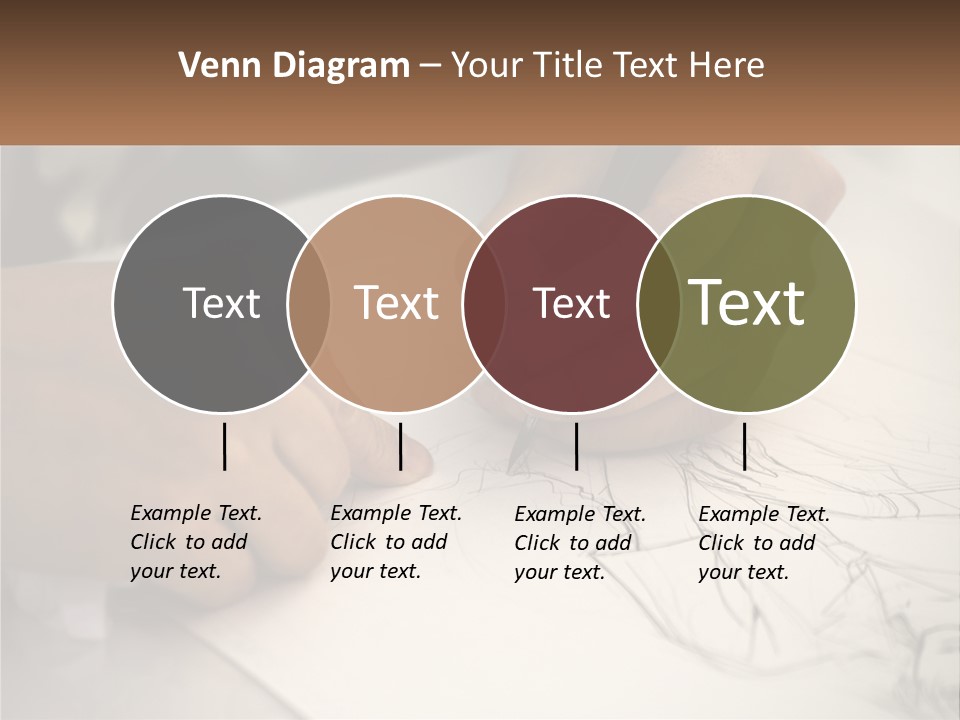 Venn Diagram – Your Title Text Here

Text

Text

Text

Text

Example Text. Click to add your text.

Example Text. Click to add your text.

Example Text. Click to add your text.

Example Text. Click to add your text.